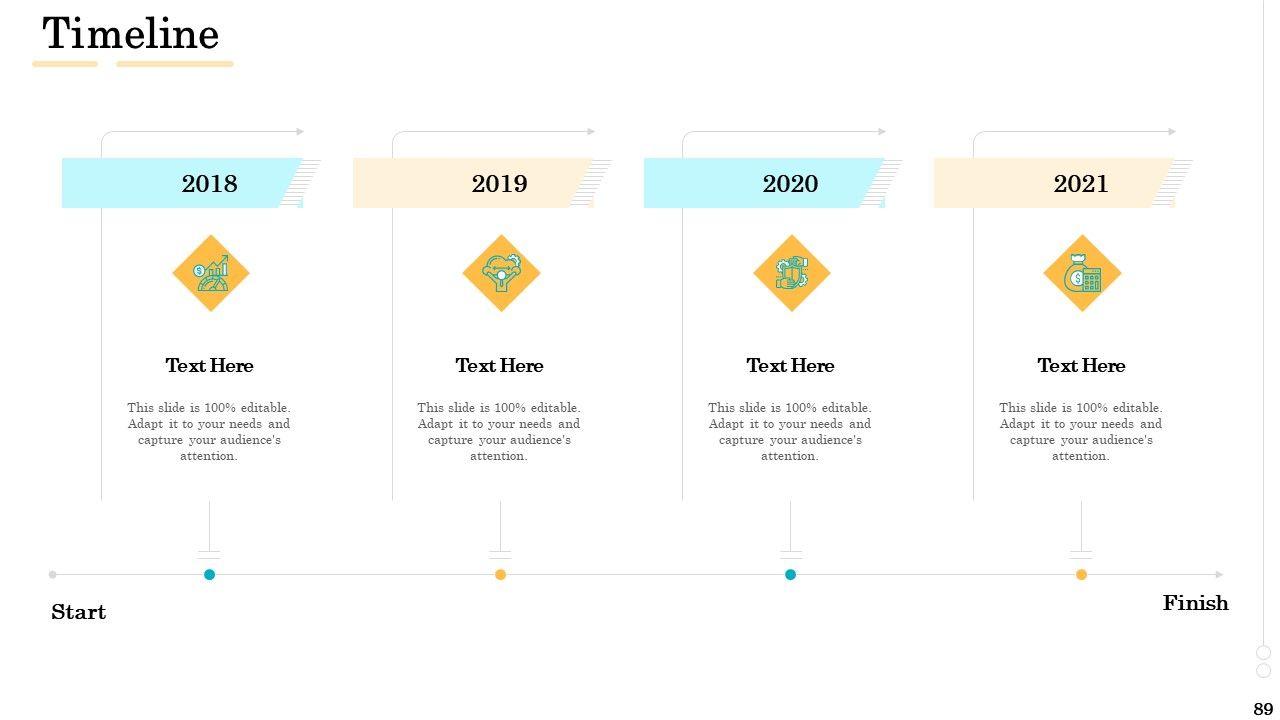 Timeline

2018

Text Here

This slide is 100% editable. Adapt it to your needs and capture your audience's attention.

2019

Text Here

This slide is 100% editable. Adapt it to your needs and capture your audience's attention.

2020

Text Here

This slide is 100% editable. Adapt it to your needs and capture your audience's attention.

2021

Text Here

This slide is 100% editable. Adapt it to your needs and capture your audience's attention.

Start

Finish

89